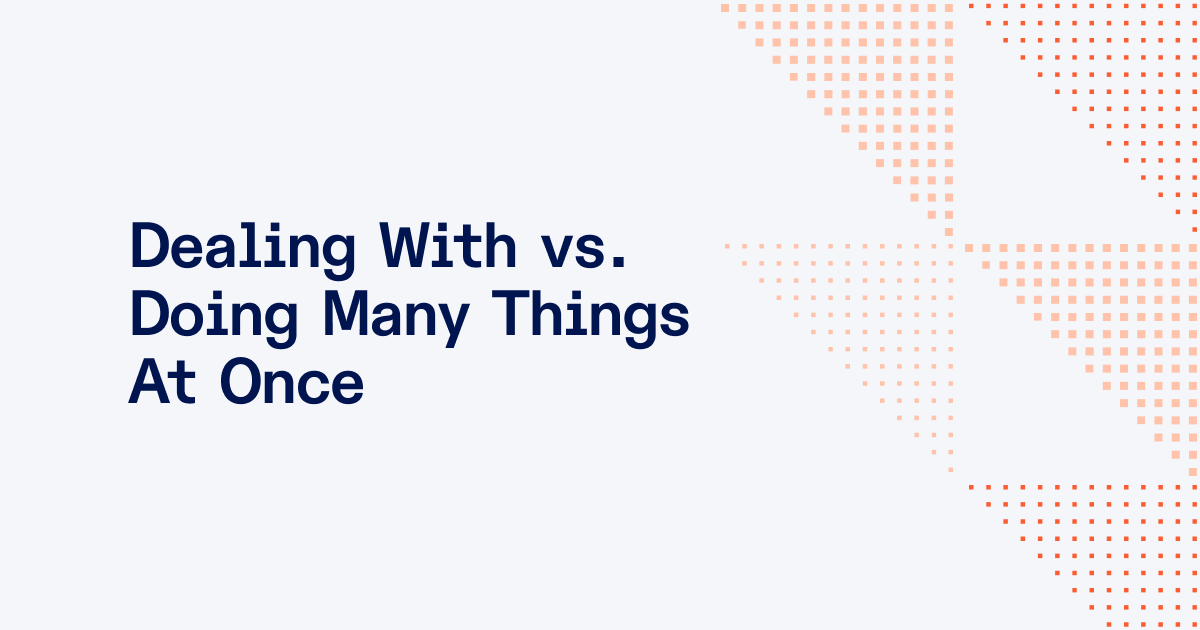 Dealing With vs. Doing Many Things At Once